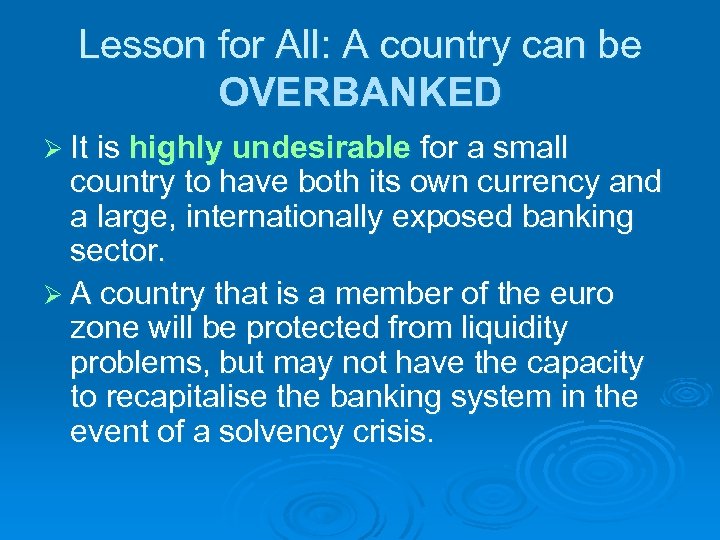 Lesson for All: A country can be OVERBANKED

➢ It is highly undesirable for a small country to have both its own currency and a large, internationally exposed banking sector.

➢ A country that is a member of the euro zone will be protected from liquidity problems, but may not have the capacity to recapitalise the banking system in the event of a solvency crisis.